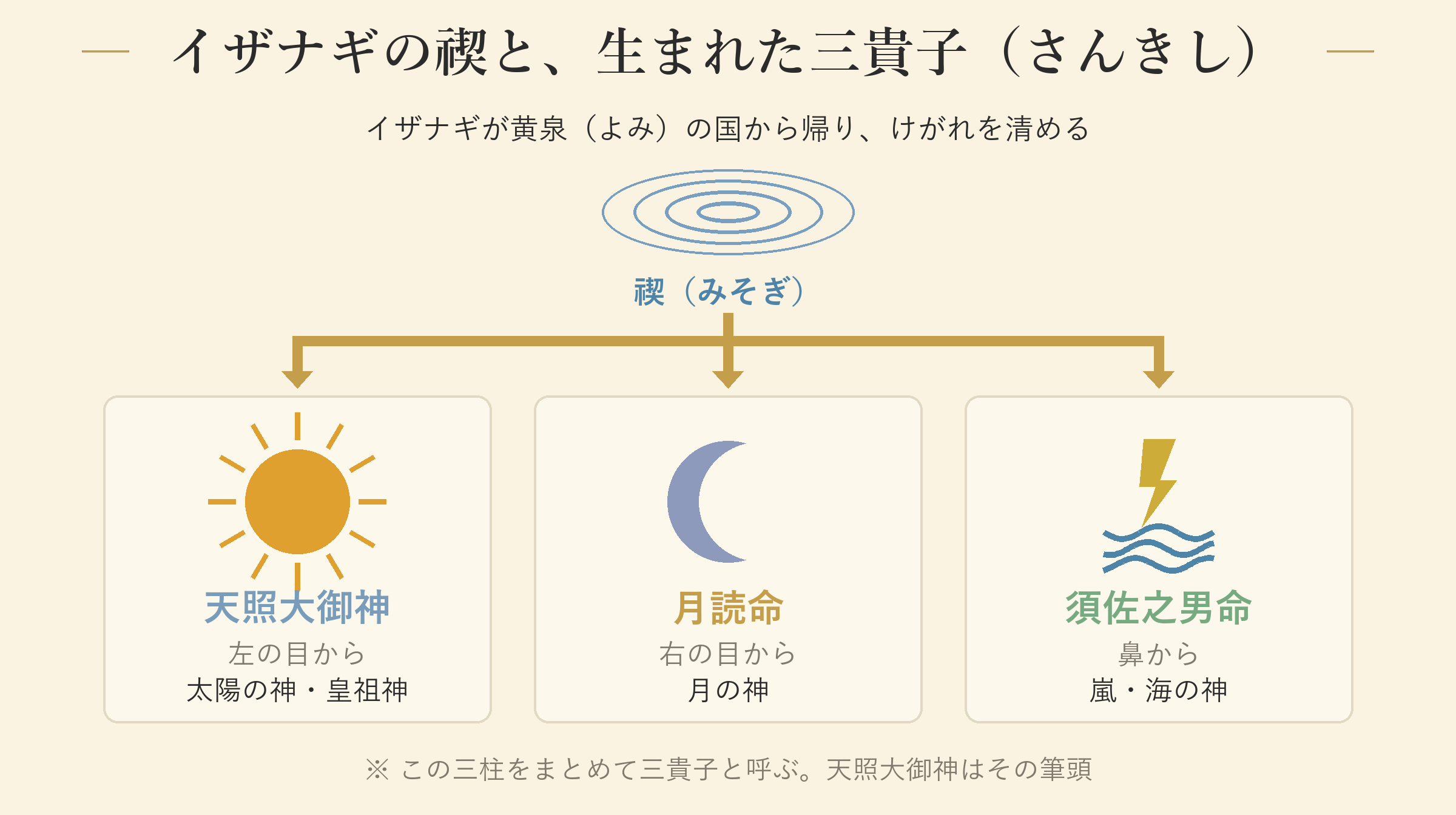 イザナギの禊と、生まれた三貴子（さんきし）

イザナギが黄泉（よみ）の国から帰り、けがれを清める

禊（みそぎ）

天照大御神
左の目から
太陽の神・皇祖神

月読命
右の目から
月の神

須佐之男命
鼻から
嵐・海の神

※ この三柱をまとめて三貴子と呼ぶ。天照大御神はその筆頭